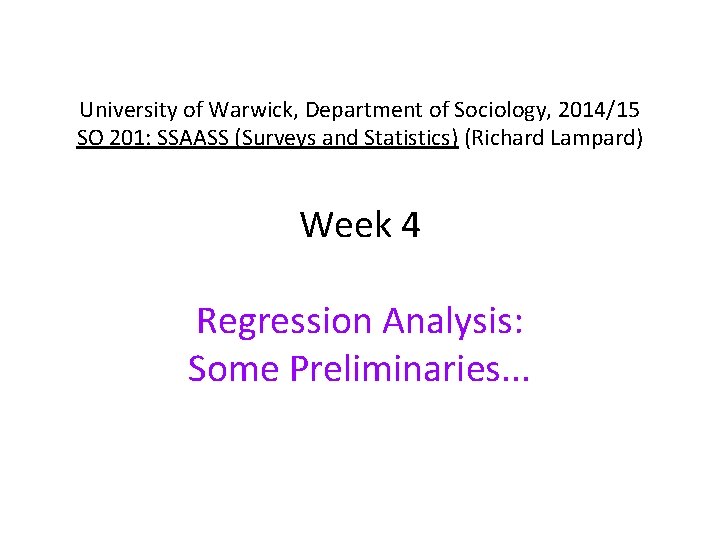 University of Warwick, Department of Sociology, 2014/15
SO 201: SSAASS (Surveys and Statistics) (Richard Lampard)

Week 4

Regression Analysis:
Some Preliminaries...